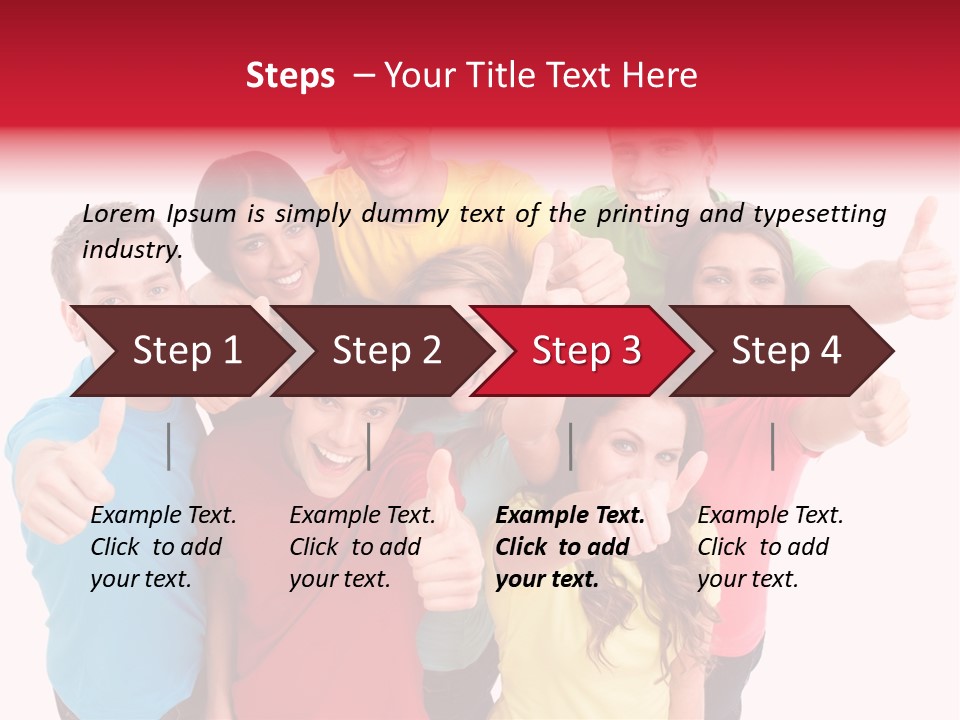 Steps – Your Title Text Here

Lorem Ipsum is simply dummy text of the printing and typesetting industry.

Step 1

Step 2

Step 3

Step 4

Example Text. Click to add your text.

Example Text. Click to add your text.

Example Text. Click to add your text.

Example Text. Click to add your text.